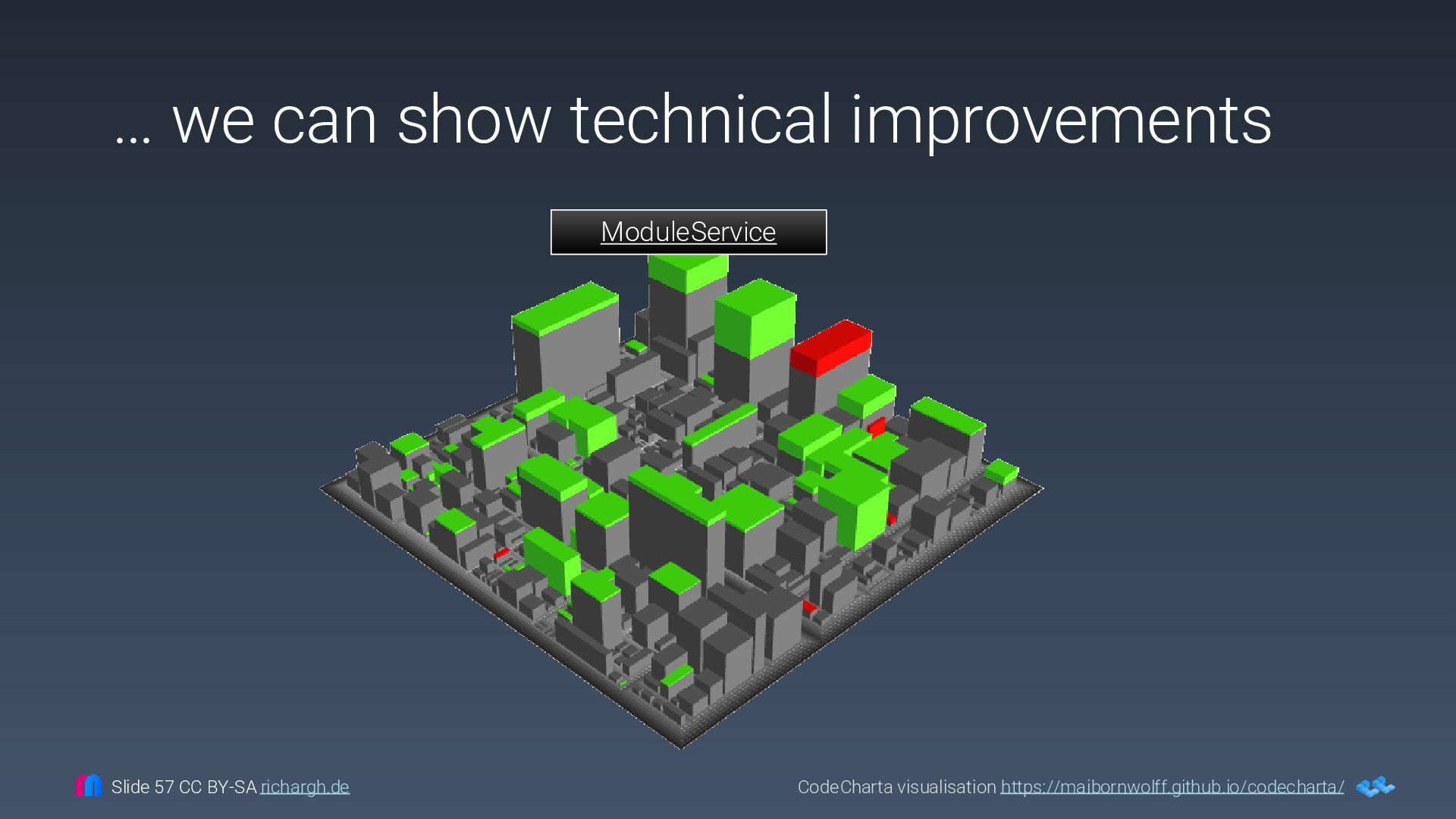 … we can show technical improvements

ModuleService

Slide 57 CC BY-SA richargh.de

CodeCharta visualisation https://maibornwolff.github.io/codecharta/